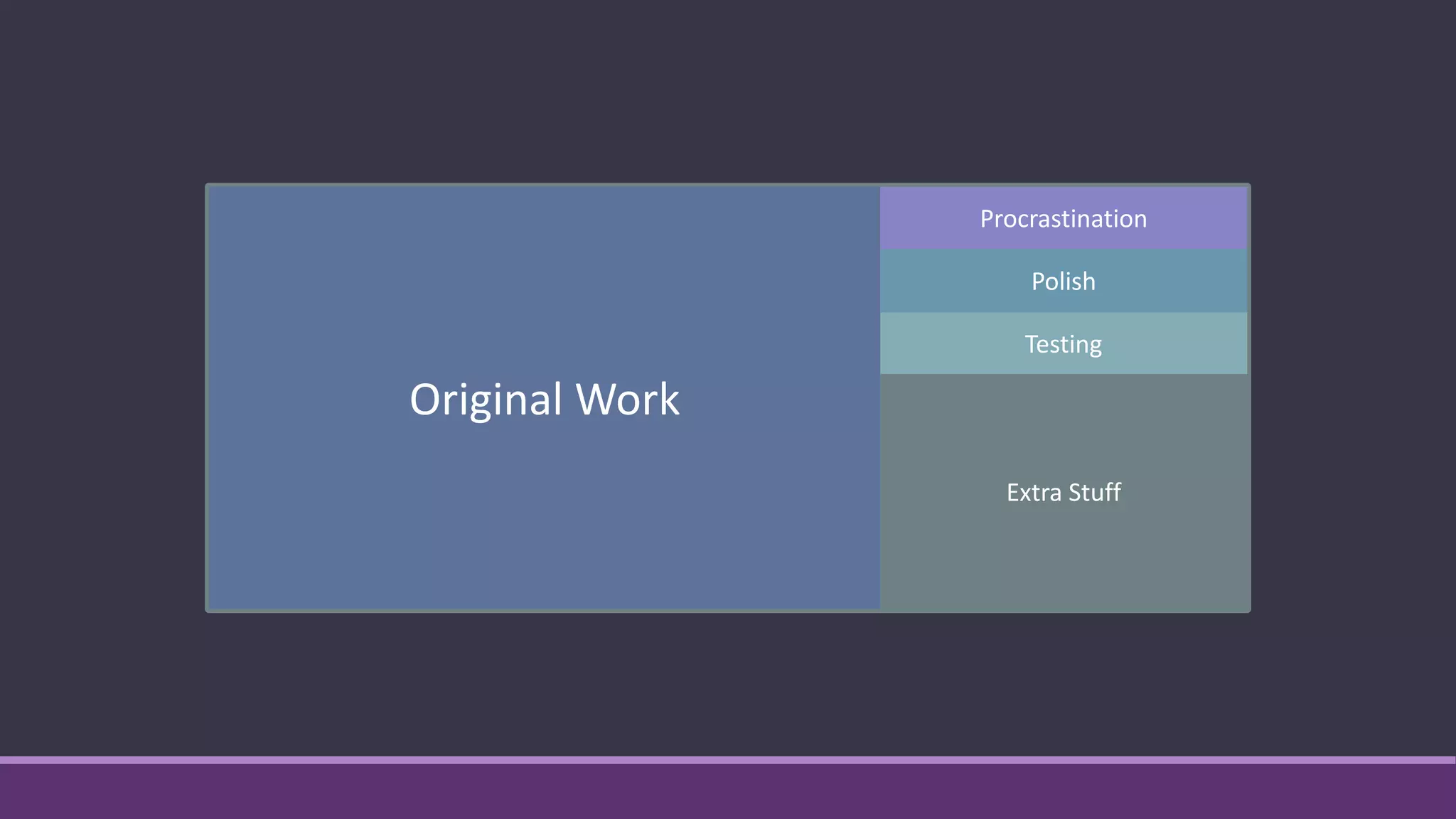 Original Work

Procrastination

Polish

Testing

Extra Stuff